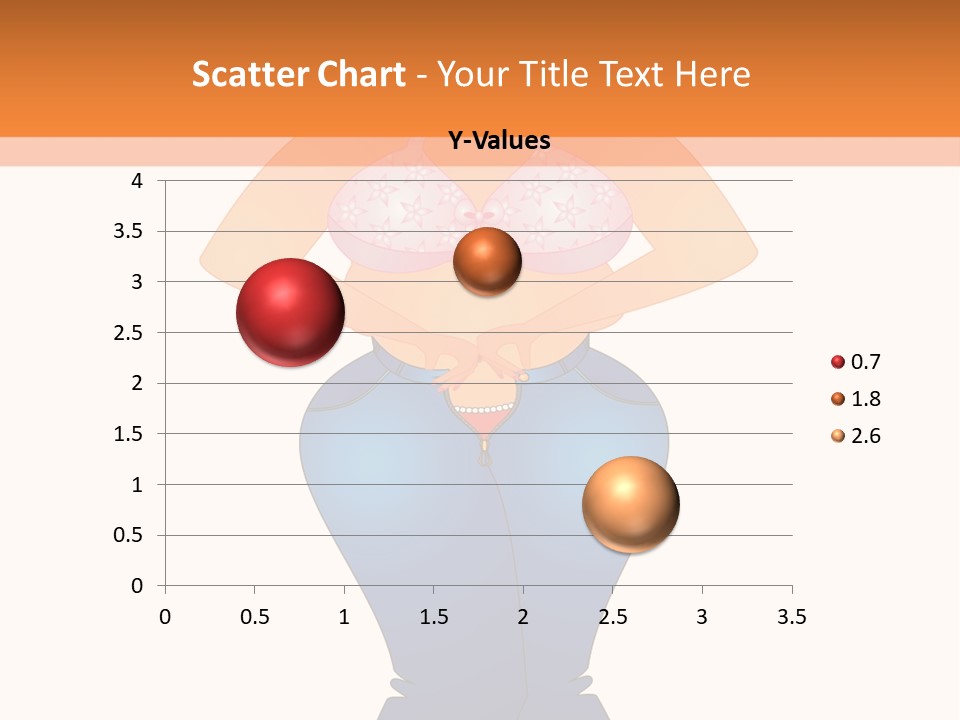 Scatter Chart - Your Title Text Here

Y-Values

4
3.5
3
2.5
2
1.5
1
0.5
0

0 0.5 1 1.5 2 2.5 3 3.5

0.7
1.8
2.6